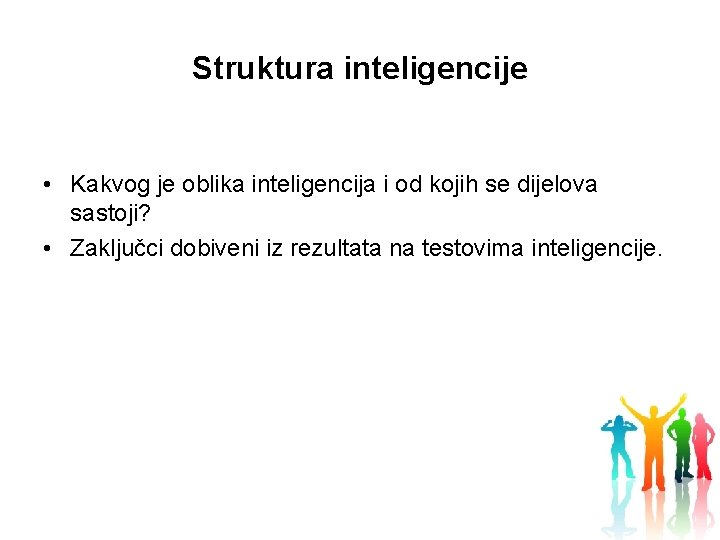 Struktura inteligencije

• Kakvog je oblika inteligencija i od kojih se dijelova sastoji?
• Zaključci dobiveni iz rezultata na testovima inteligencije.